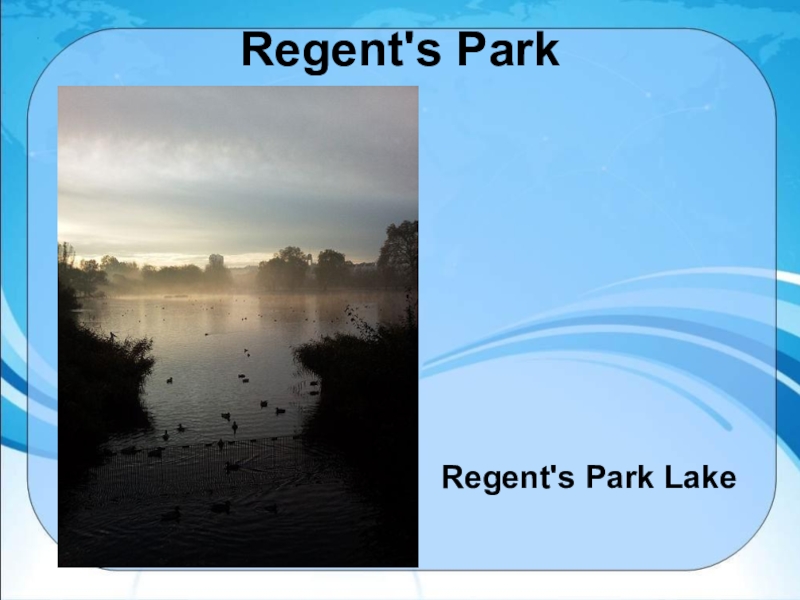 Regent's Park

Regent's Park Lake